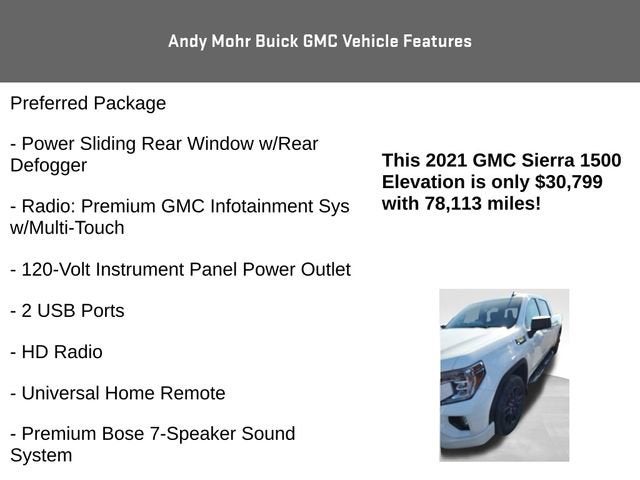 Andy Mohr Buick GMC Vehicle Features

Preferred Package

- Power Sliding Rear Window w/Rear Defogger

- Radio: Premium GMC Infotainment Sys w/Multi-Touch

- 120-Volt Instrument Panel Power Outlet

- 2 USB Ports

- HD Radio

- Universal Home Remote

- Premium Bose 7-Speaker Sound System

This 2021 GMC Sierra 1500 Elevation is only $30,799 with 78,113 miles!